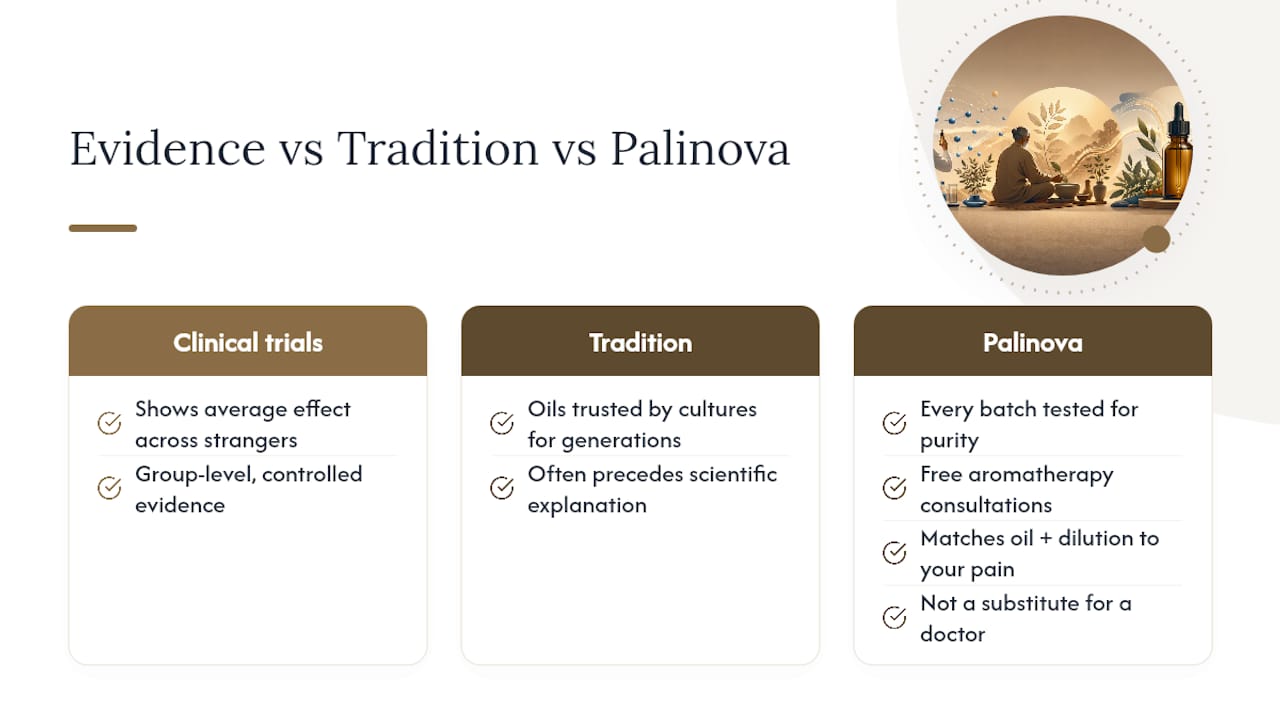 Evidence vs Tradition vs Palinova

Clinical trials

Shows average effect across strangers

Group-level, controlled evidence

Tradition

Oils trusted by cultures for generations

Often precedes scientific explanation

Palinova

Every batch tested for purity

Free aromatherapy consultations

Matches oil + dilution to your pain

Not a substitute for a doctor